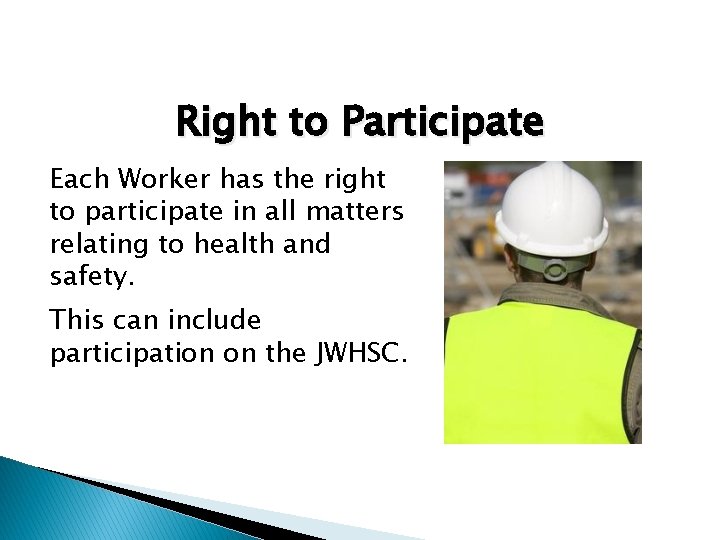 Right to Participate

Each Worker has the right to participate in all matters relating to health and safety.

This can include participation on the JWHSC.